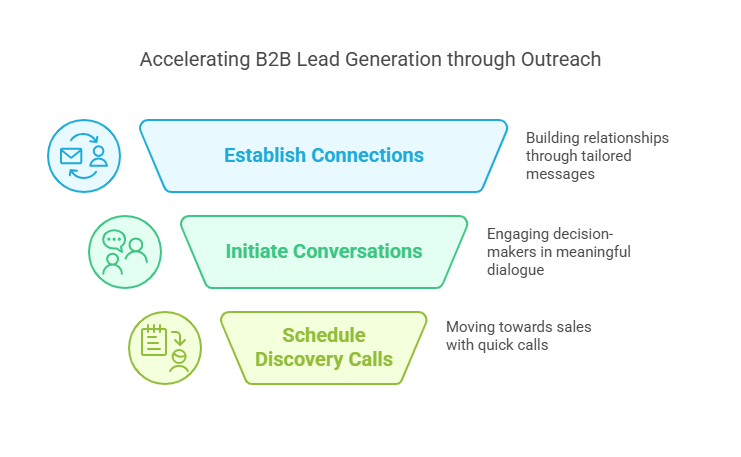 Accelerating B2B Lead Generation through Outreach

Establish Connections

Building relationships through tailored messages

Initiate Conversations

Engaging decision-makers in meaningful dialogue

Schedule Discovery Calls

Moving towards sales with quick calls